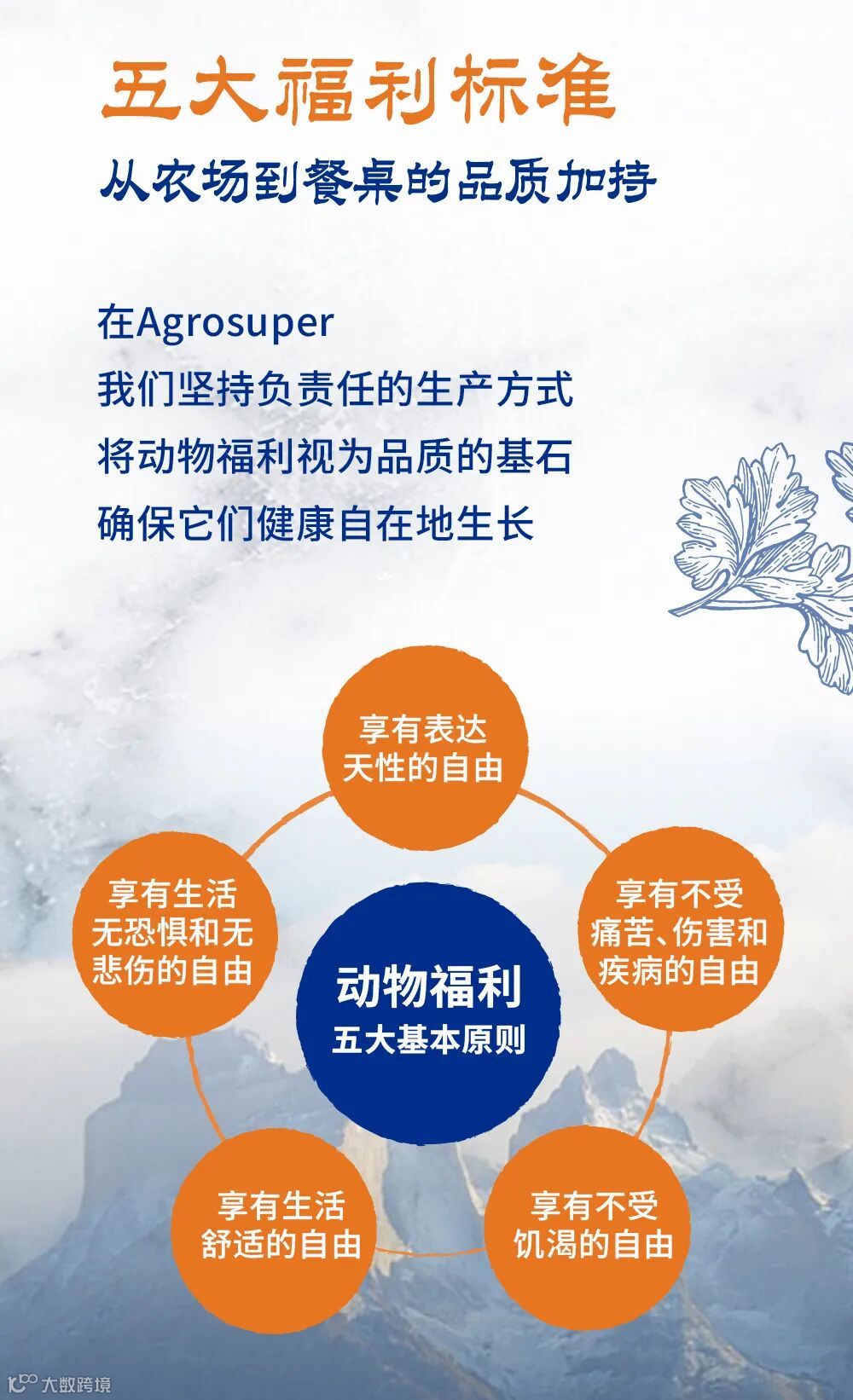 五大福利标准

从农场到餐桌的品质加持

在Agrosuper
我们坚持负责任的生产方式
将动物福利视为品质的基石
确保它们健康自在地生长

享有表达天性的自由

享有生活无恐惧和无悲伤的自由

动物福利
五大基本原则

享有不受痛苦、伤害和疾病的自由

享有生活舒适的自由

享有不受饥渴的自由

大数跨境